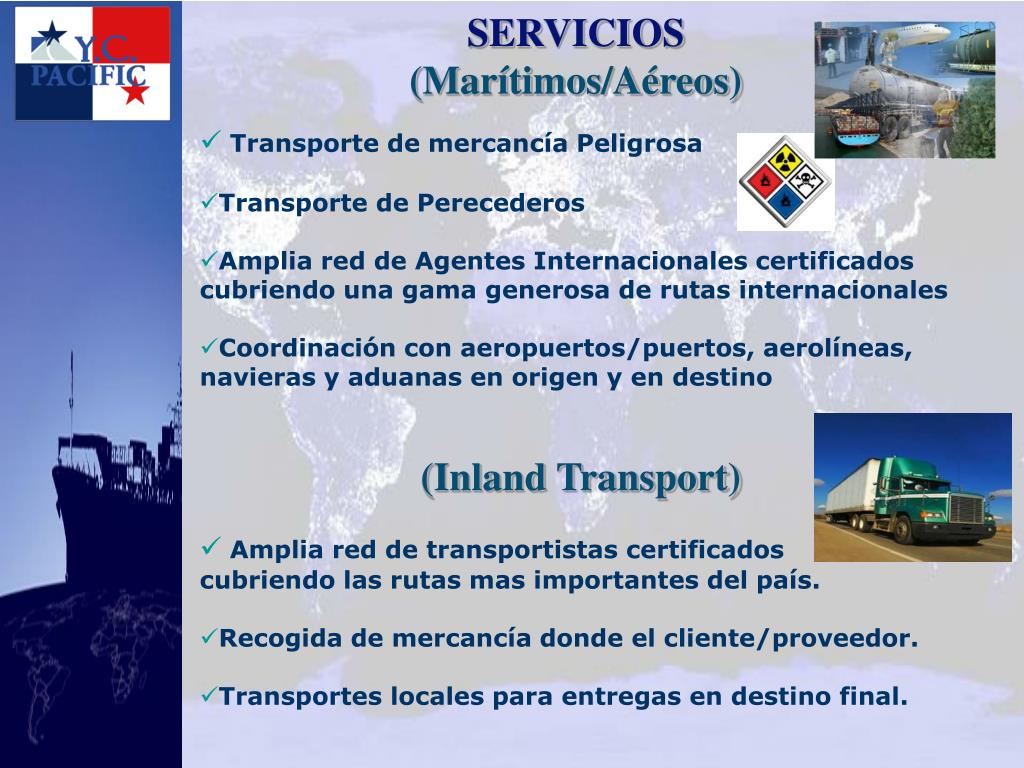 Y.C. PACIFIC

SERVICIOS
(Marítimos/Aéreos)

✓ Transporte de mercancía Peligrosa

✓Transporte de Perecederos

✓Amplia red de Agentes Internacionales certificados cubriendo una gama generosa de rutas internacionales

✓Coordinación con aeropuertos/puertos, aerolíneas, navieras y aduanas en origen y en destino

(Inland Transport)

✓ Amplia red de transportistas certificados cubriendo las rutas mas importantes del país.

✓Recogida de mercancía donde el cliente/proveedor.

✓Transportes locales para entregas en destino final.